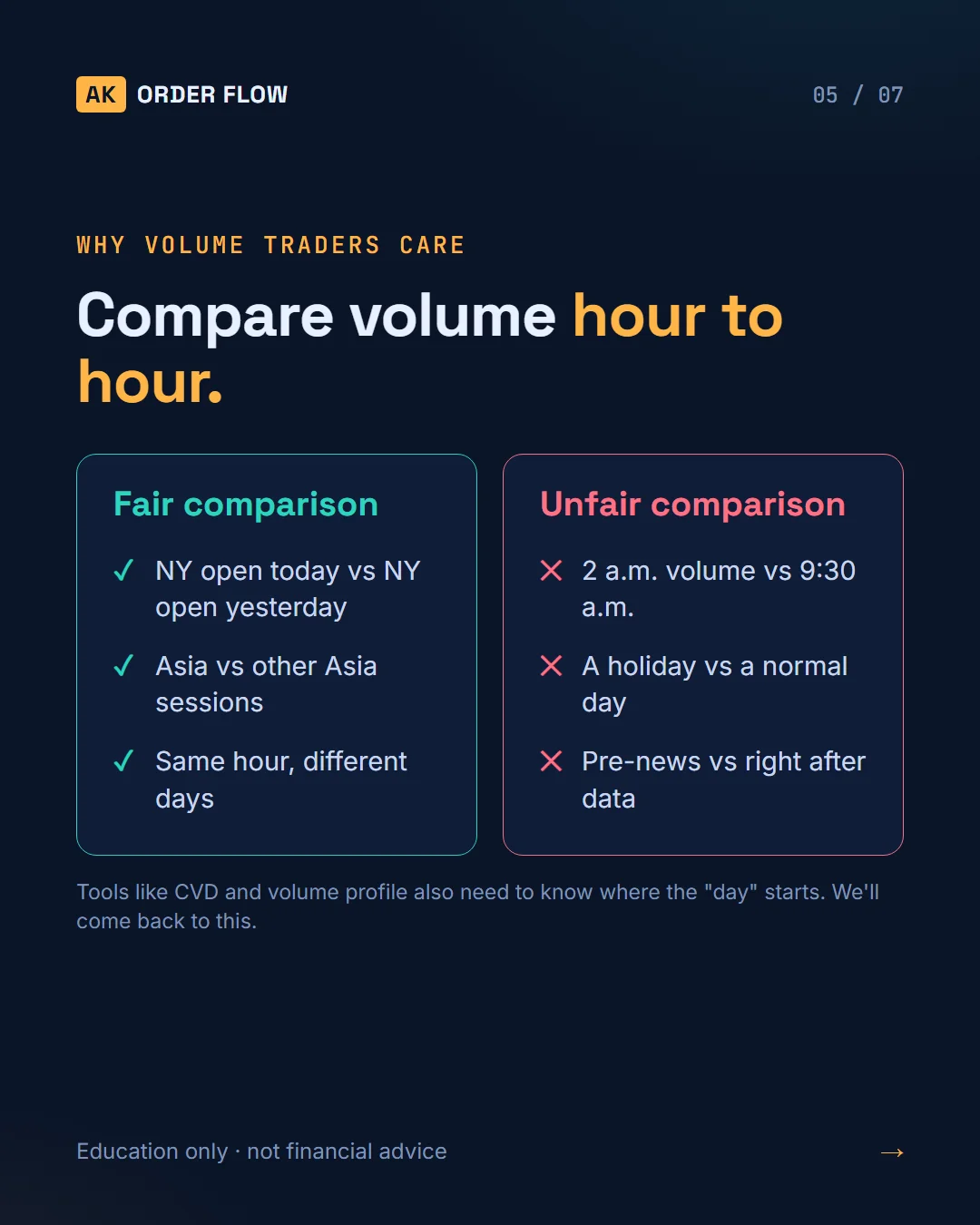 AK ORDER FLOW

05 / 07

WHY VOLUME TRADERS CARE

Compare volume hour to hour.

Fair comparison

✓ NY open today vs NY open yesterday

✓ Asia vs other Asia sessions

✓ Same hour, different days

Unfair comparison

✕ 2 a.m. volume vs 9:30 a.m.

✕ A holiday vs a normal day

✕ Pre-news vs right after data

Tools like CVD and volume profile also need to know where the "day" starts. We'll come back to this.

Education only · not financial advice

→